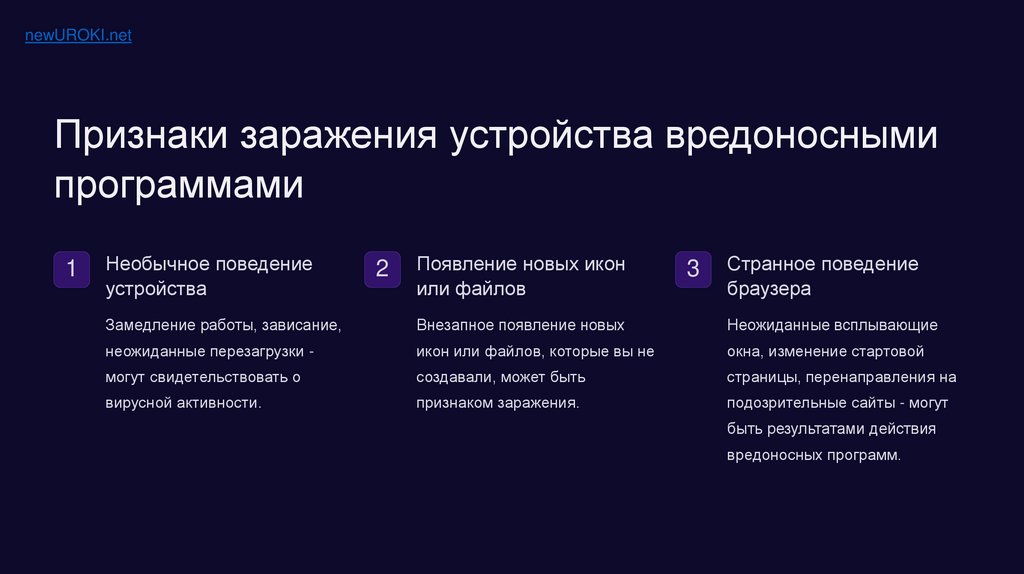 newUROKI.net

Признаки заражения устройства вредоносными программами

1

Необычное поведение устройства

Замедление работы, зависание, неожиданные перезагрузки - могут свидетельствовать о вирусной активности.

2

Появление новых икон или файлов

Внезапное появление новых икон или файлов, которые вы не создавали, может быть признаком заражения.

3

Странное поведение браузера

Неожиданные всплывающие окна, изменение стартовой страницы, перенаправления на подозрительные сайты - могут быть результатами действия вредоносных программ.